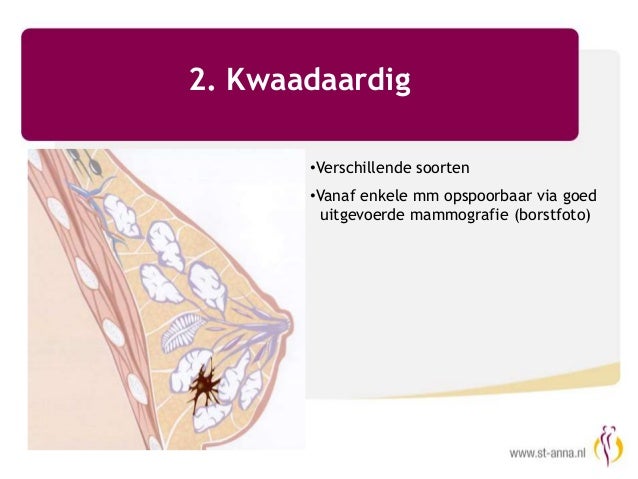 2. Kwaadaardig

•Verschillende soorten

•Vanaf enkele mm opspoorbaar via goed uitgevoerde mammografie (borstfoto)

www.st-anna.nl